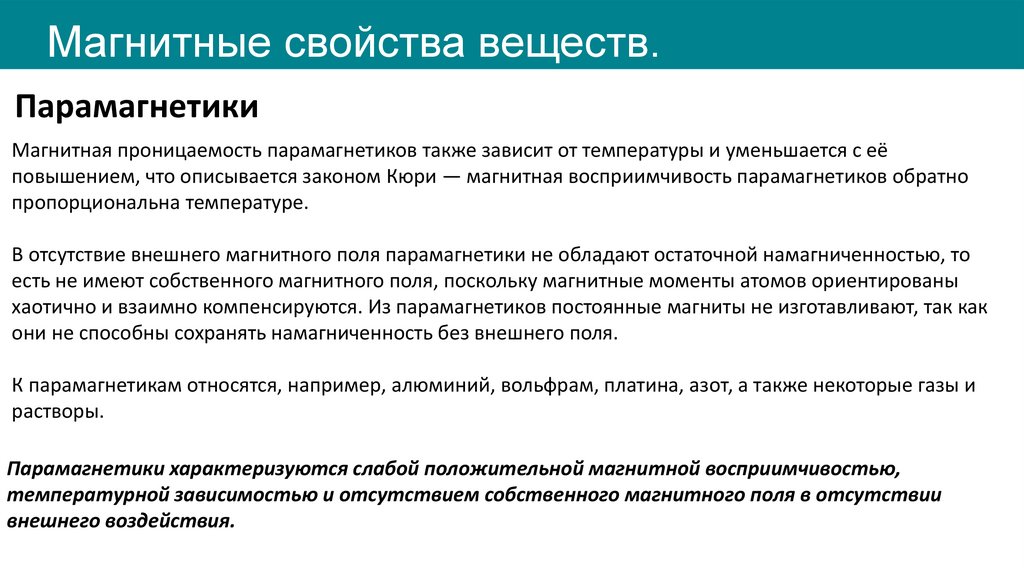 Магнитные свойства веществ.

Парамагнетики

Магнитная проницаемость парамагнетиков также зависит от температуры и уменьшается с её повышением, что описывается законом Кюри — магнитная восприимчивость парамагнетиков обратно пропорциональна температуре.

В отсутствие внешнего магнитного поля парамагнетики не обладают остаточной намагниченностью, то есть не имеют собственного магнитного поля, поскольку магнитные моменты атомов ориентированы хаотично и взаимно компенсируются. Из парамагнетиков постоянные магниты не изготавливают, так как они не способны сохранять намагниченность без внешнего поля.

К парамагнетикам относятся, например, алюминий, вольфрам, платина, азот, а также некоторые газы и растворы.

Парамагнетики характеризуются слабой положительной магнитной восприимчивостью, температурной зависимостью и отсутствием собственного магнитного поля в отсутствии внешнего воздействия.